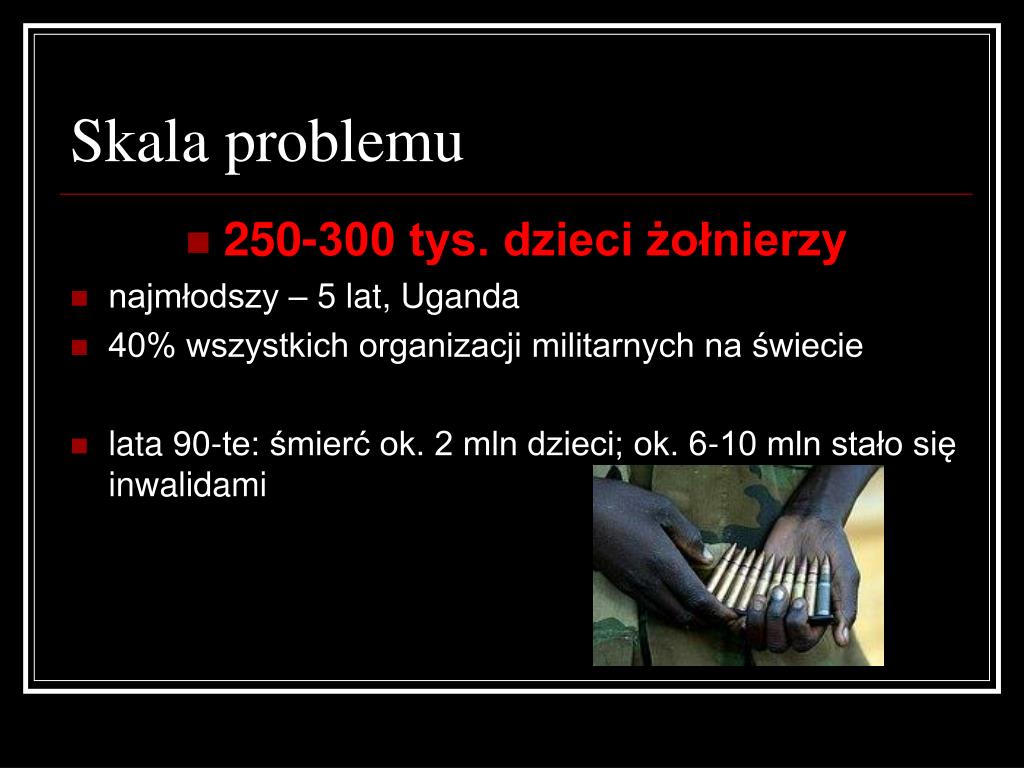 Skala problemu

250-300 tys. dzieci żołnierzy

najmłodszy – 5 lat, Uganda

40% wszystkich organizacji militarnych na świecie

lata 90-te: śmierć ok. 2 mln dzieci; ok. 6-10 mln stało się inwalidami